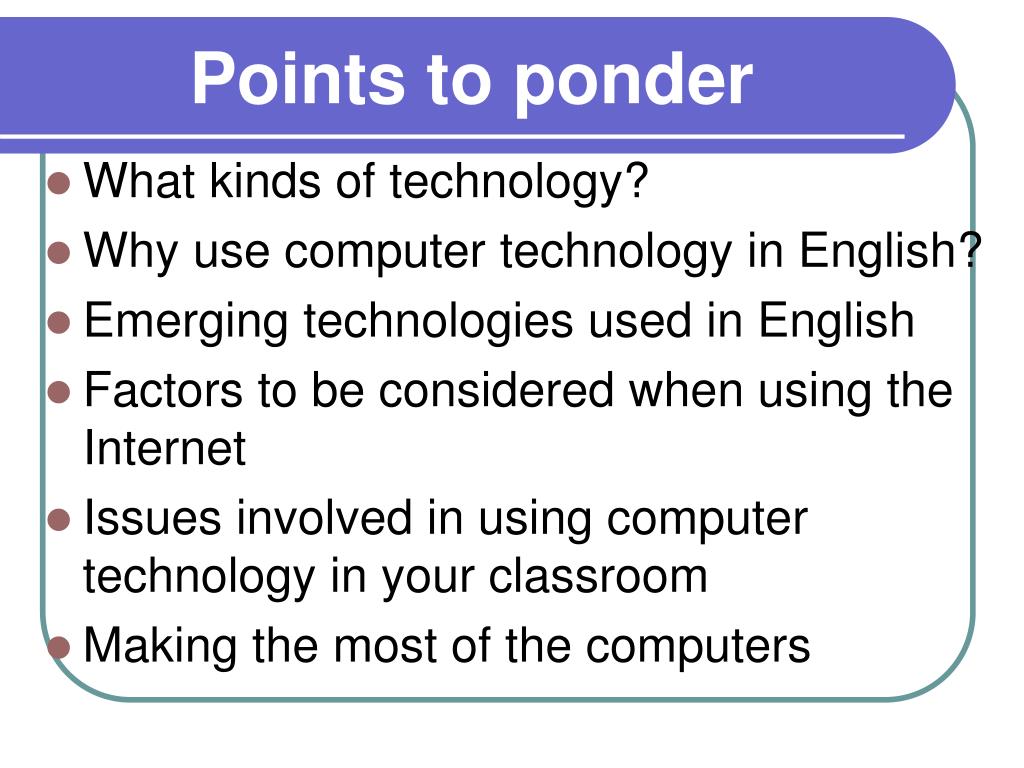 Points to ponder

- What kinds of technology?
- Why use computer technology in English?
- Emerging technologies used in English
- Factors to be considered when using the Internet
- Issues involved in using computer technology in your classroom
- Making the most of the computers